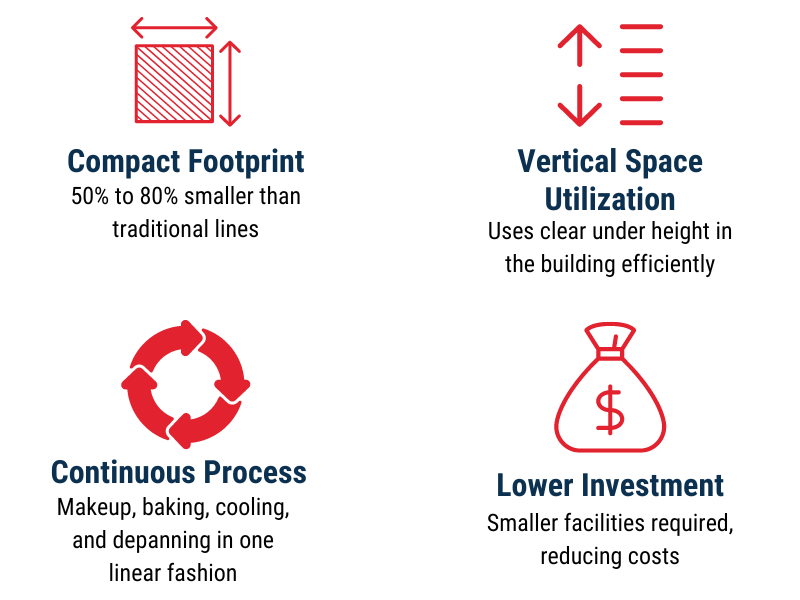 Compact Footprint
50% to 80% smaller than traditional lines

Vertical Space Utilization
Uses clear under height in the building efficiently

Continuous Process
Makeup, baking, cooling, and depanning in one linear fashion

$

Lower Investment
Smaller facilities required, reducing costs